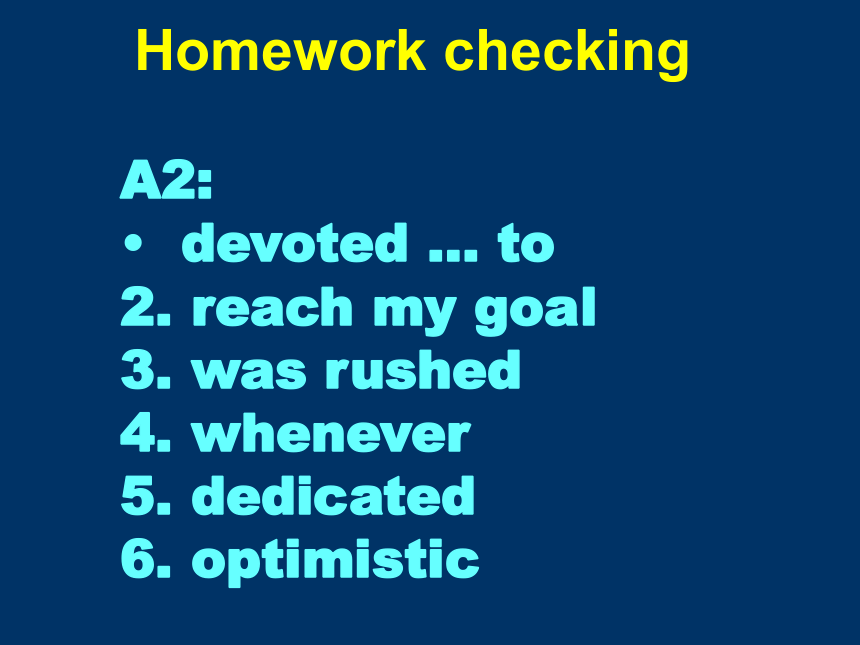 Homework checking

A2:
• devoted … to
2. reach my goal
3. was rushed
4. whenever
5. dedicated
6. optimistic